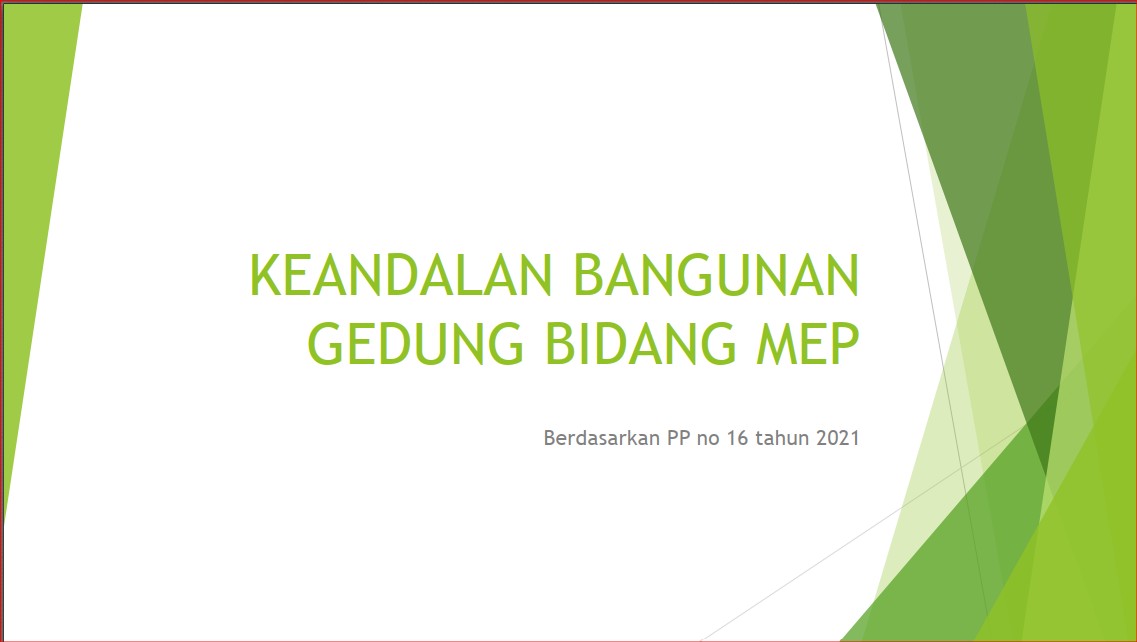 KEANDALAN BANGUNAN GEDUNG BIDANG MEP

Berdasarkan PP no 16 tahun 2021